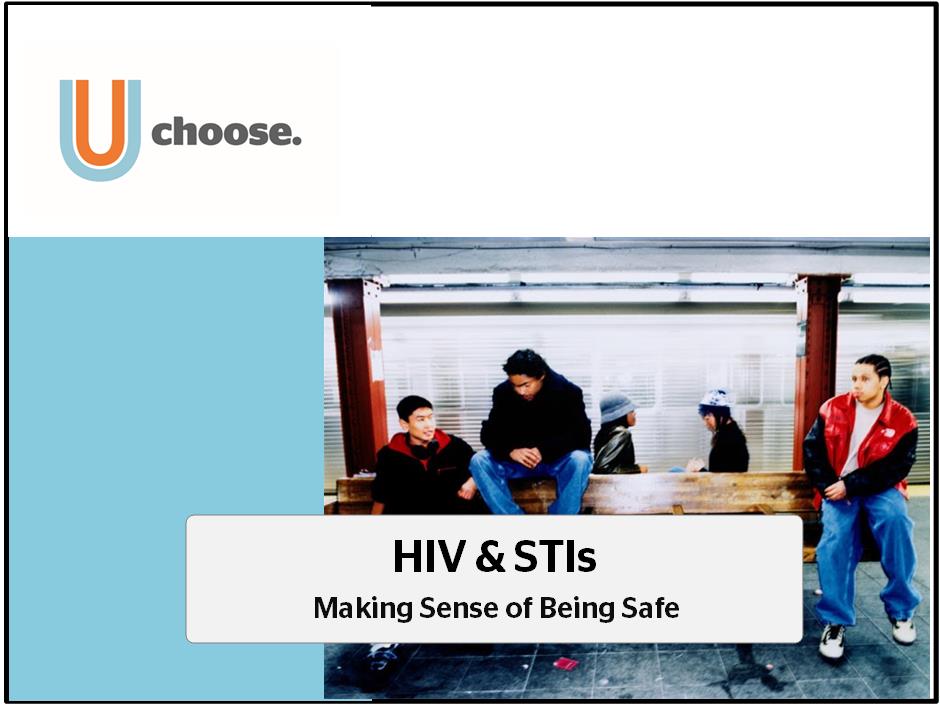 U choose.

HIV & STIs

Making Sense of Being Safe